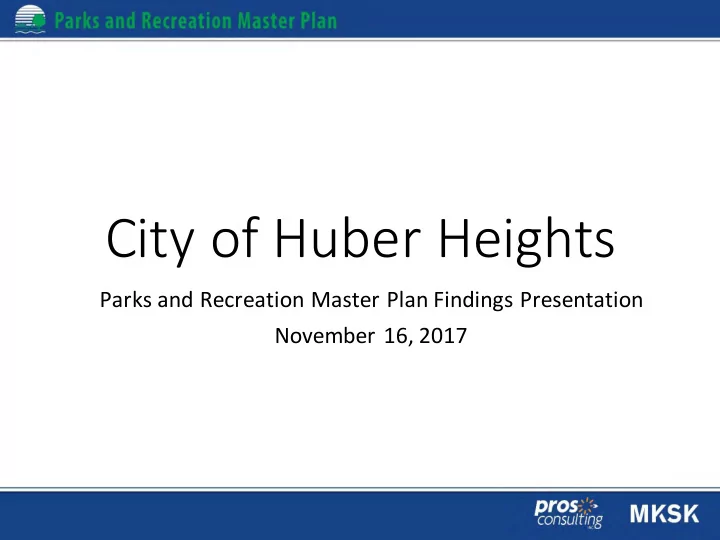 Parks and Recreation Master Plan

City of Huber Heights

Parks and Recreation Master Plan Findings Presentation

November 16, 2017

pros consulting

MKSK